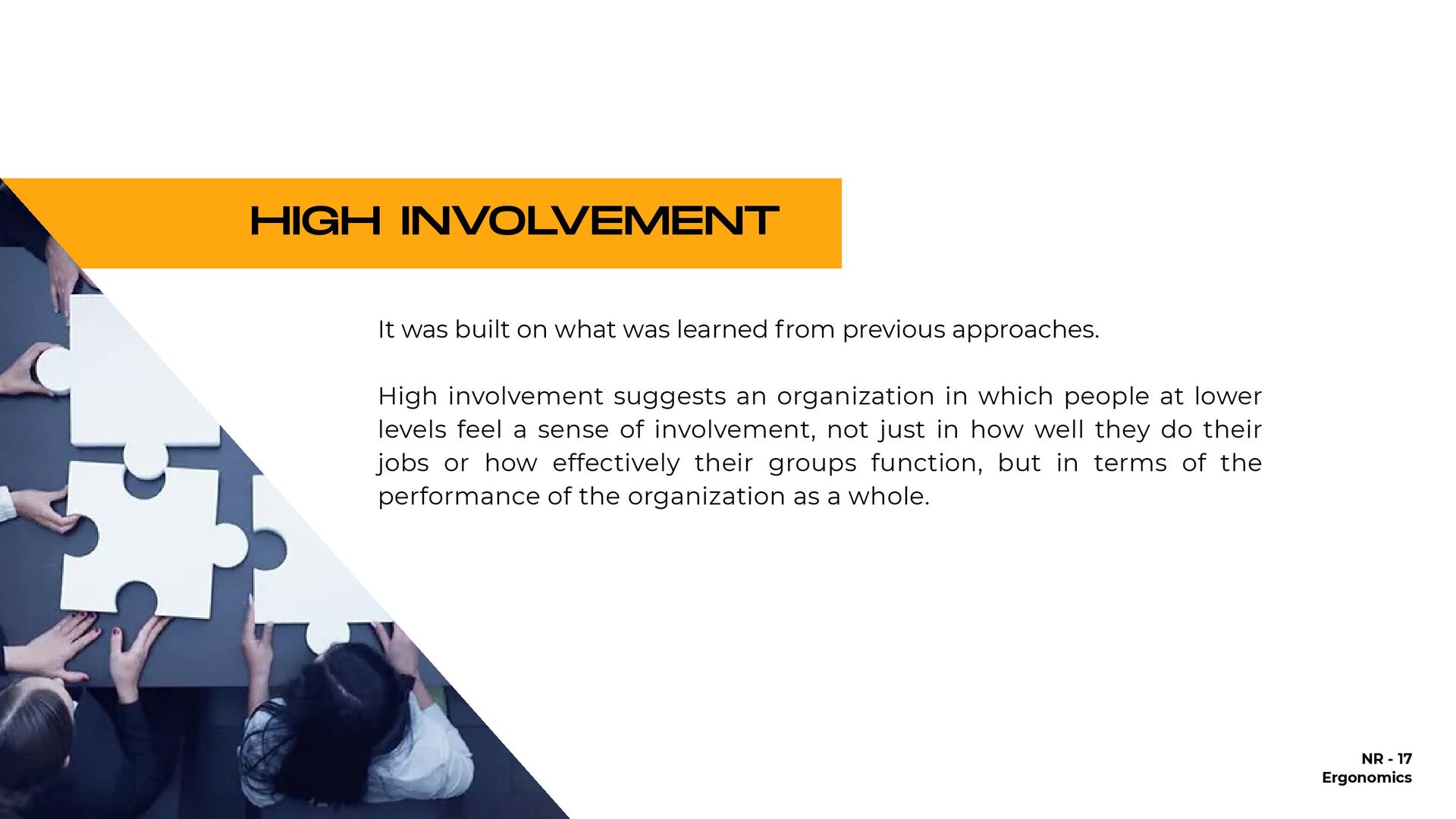 HIGH INVOLVEMENT

It was built on what was learned from previous approaches.

High involvement suggests an organization in which people at lower levels feel a sense of involvement, not just in how well they do their jobs or how effectively their groups function, but in terms of the performance of the organization as a whole.

NR - 17
Ergonomics